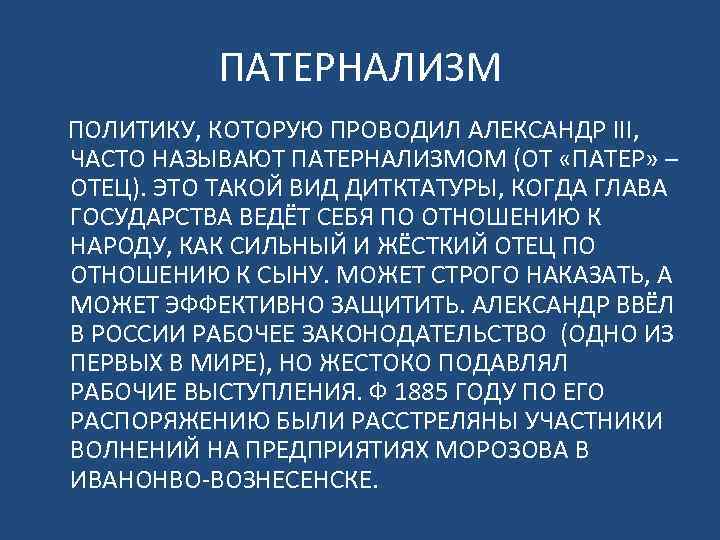 ПАТЕРНАЛИЗМ

ПОЛИТИКУ, КОТОРУЮ ПРОВОДИЛ АЛЕКСАНДР III, ЧАСТО НАЗЫВАЮТ ПАТЕРНАЛИЗМОМ (ОТ «ПАТЕР» – ОТЕЦ). ЭТО ТАКОЙ ВИД ДИТКТАТУРЫ, КОГДА ГЛАВА ГОСУДАРСТВА ВЕДЁТ СЕБЯ ПО ОТНОШЕНИЮ К НАРОДУ, КАК СИЛЬНЫЙ И ЖЁСТКИЙ ОТЕЦ ПО ОТНОШЕНИЮ К СЫНУ. МОЖЕТ СТРОГО НАКАЗАТЬ, А МОЖЕТ ЭФФЕКТИВНО ЗАЩИТИТЬ. АЛЕКСАНДР ВВЁЛ В РОССИИ РАБОЧЕЕ ЗАКОНОДАТЕЛЬСТВО (ОДНО ИЗ ПЕРВЫХ В МИРЕ), НО ЖЕСТОКО ПОДАВЛЯЛ РАБОЧИЕ ВЫСТУПЛЕНИЯ. Ф 1885 ГОДУ ПО ЕГО РАСПОРЯЖЕНИЮ БЫЛИ РАССТРЕЛЯНЫ УЧАСТНИКИ ВОЛНЕНИЙ НА ПРЕДПРИЯТИЯХ МОРОЗОВА В ИВАНОНВО-ВОЗНЕСЕНСКЕ.